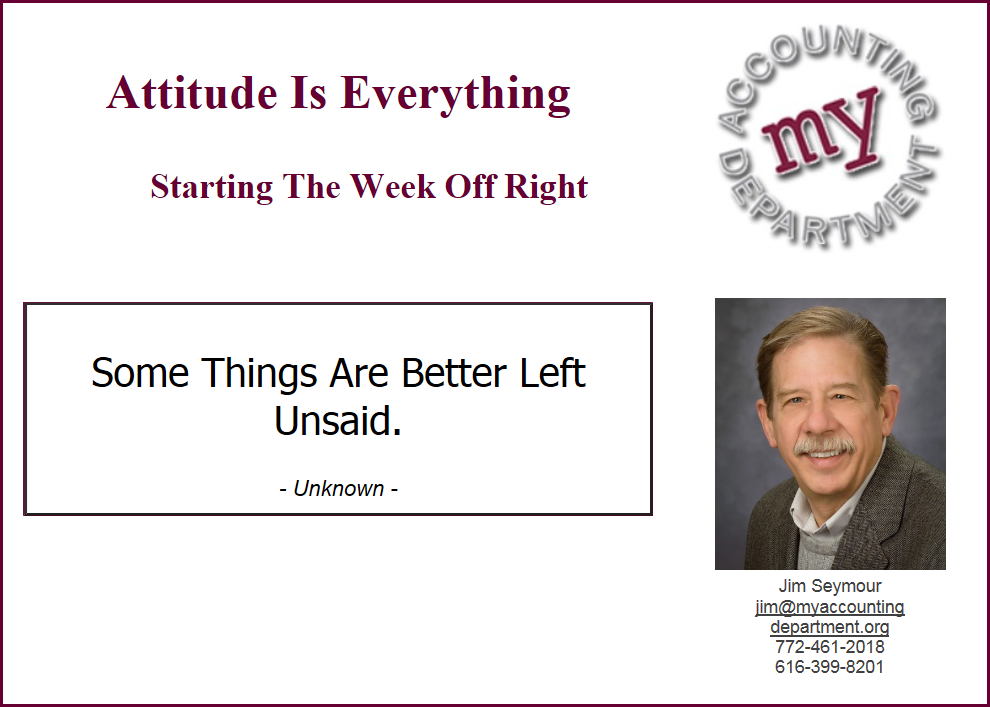 Attitude Is Everything

Starting The Week Off Right

ACCOUNTING
my
DEPARTMENT

Some Things Are Better Left Unsaid.

- Unknown -

Jim Seymour
jim@myaccountingdepartment.org
772-461-2018
616-399-8201